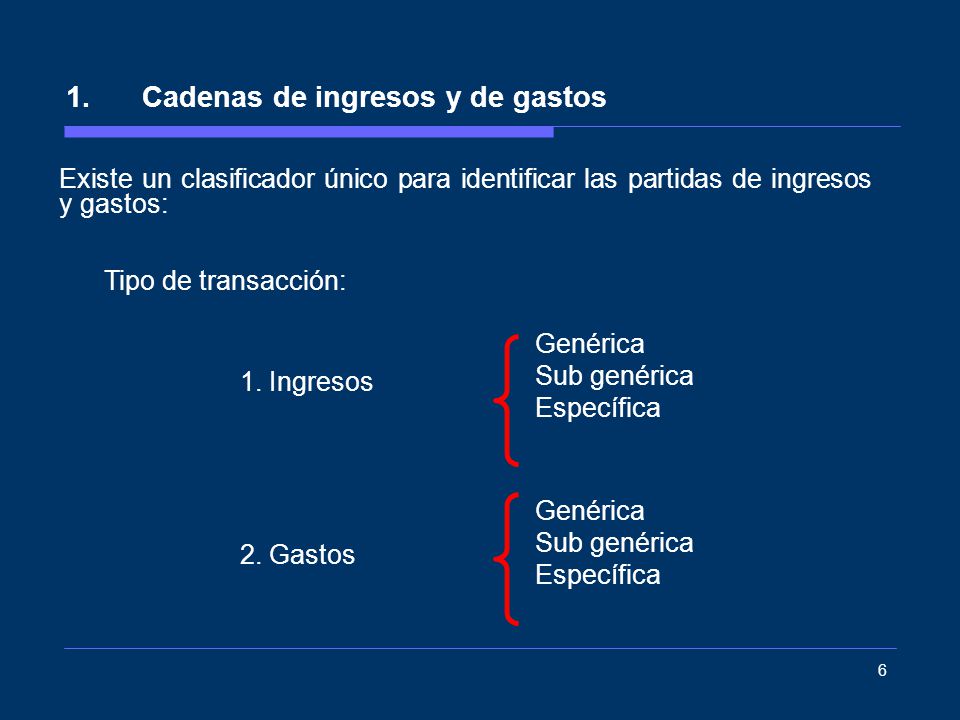 1. Cadenas de ingresos y de gastos

Existe un clasificador único para identificar las partidas de ingresos y gastos:

Tipo de transacción:

1. Ingresos

Genérica
Sub genérica
Específica

2. Gastos

Genérica
Sub genérica
Específica

6